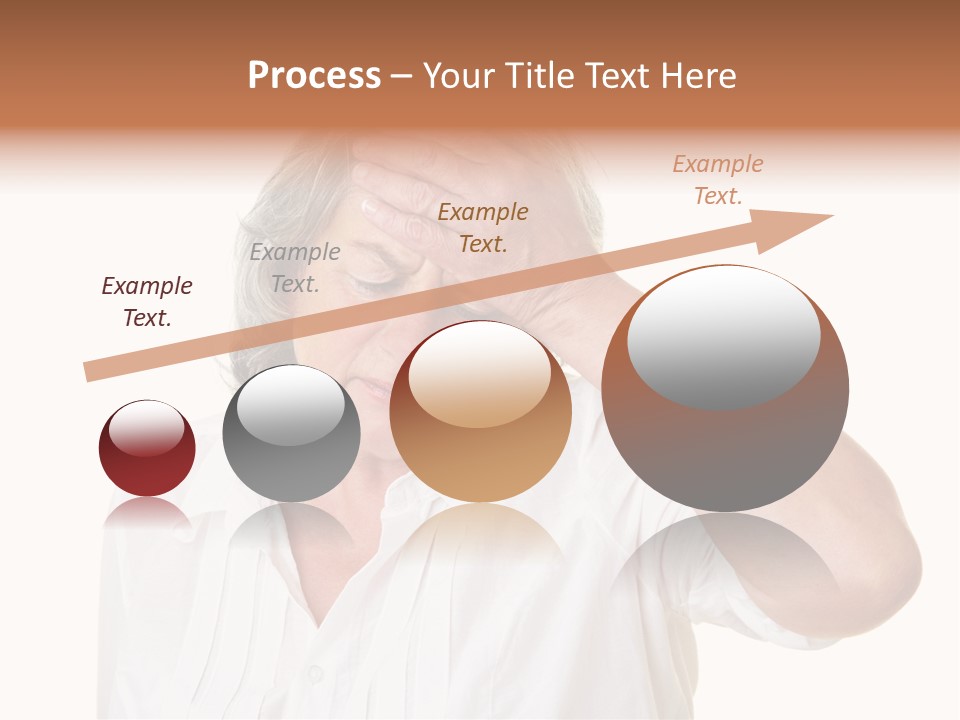 Process – Your Title Text Here

Example Text.

Example Text.

Example Text.

Example Text.